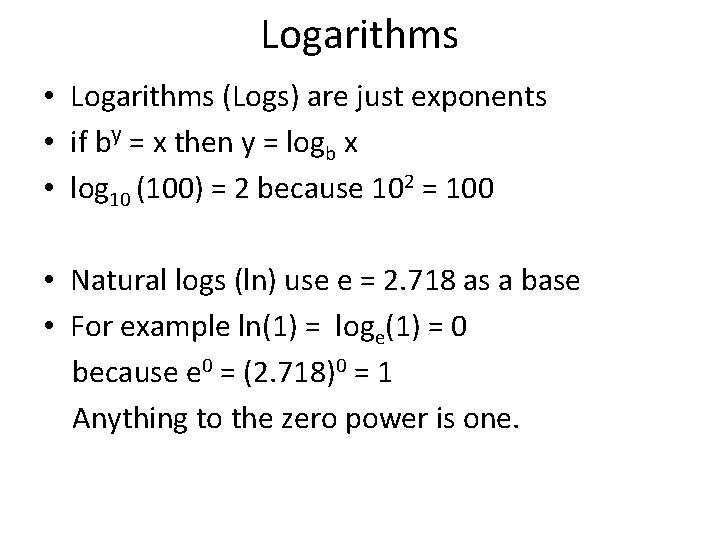 Logarithms

• Logarithms (Logs) are just exponents
• if $b^y = x$ then $y = \log_b x$
• $\log_{10}(100) = 2$ because $10^2 = 100$

• Natural logs (ln) use e = 2.718 as a base
• For example $\ln(1) = \log_e(1) = 0$
because $e^0 = (2.718)^0 = 1$
Anything to the zero power is one.